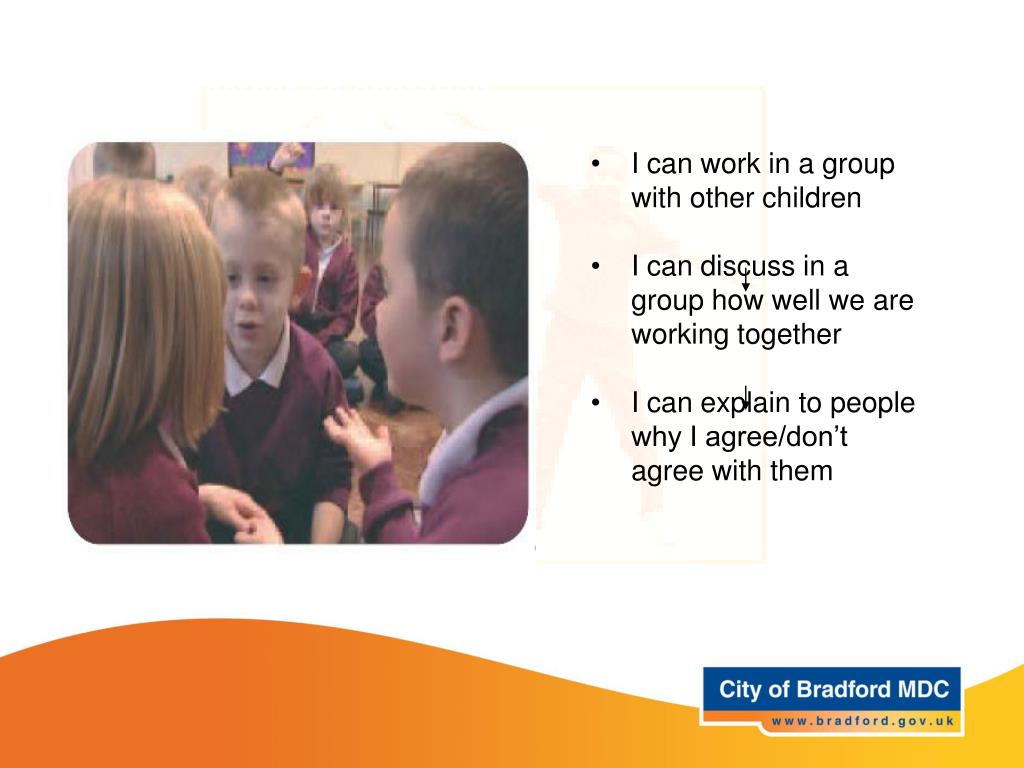 • I can work in a group with other children

• I can discuss in a group how well we are working together

• I can explain to people why I agree/don’t agree with them

City of Bradford MDC
www.bradford.gov.uk